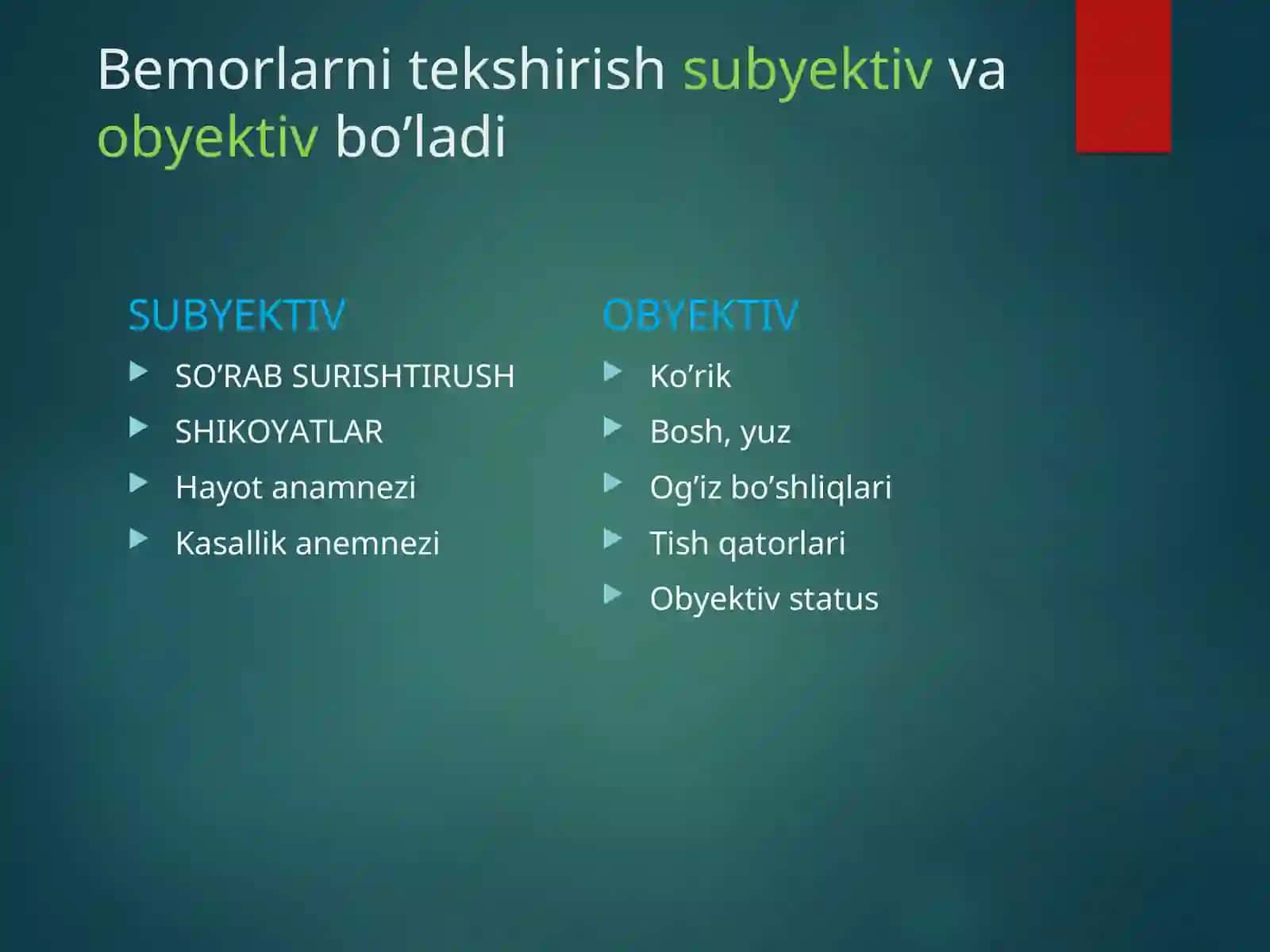 Bemorlarni tekshirish subyektiv va obyektiv bo’ladi

SUBYEKTIV

SO’RAB SURISHTIRUSH

SHIKOYATLAR

Hayot anamnezi

Kasallik anemnezi

OBYEKTIV

Ko’rik

Bosh, yuz

Og’iz bo’shliqlari

Tish qatorlari

Obyektiv status